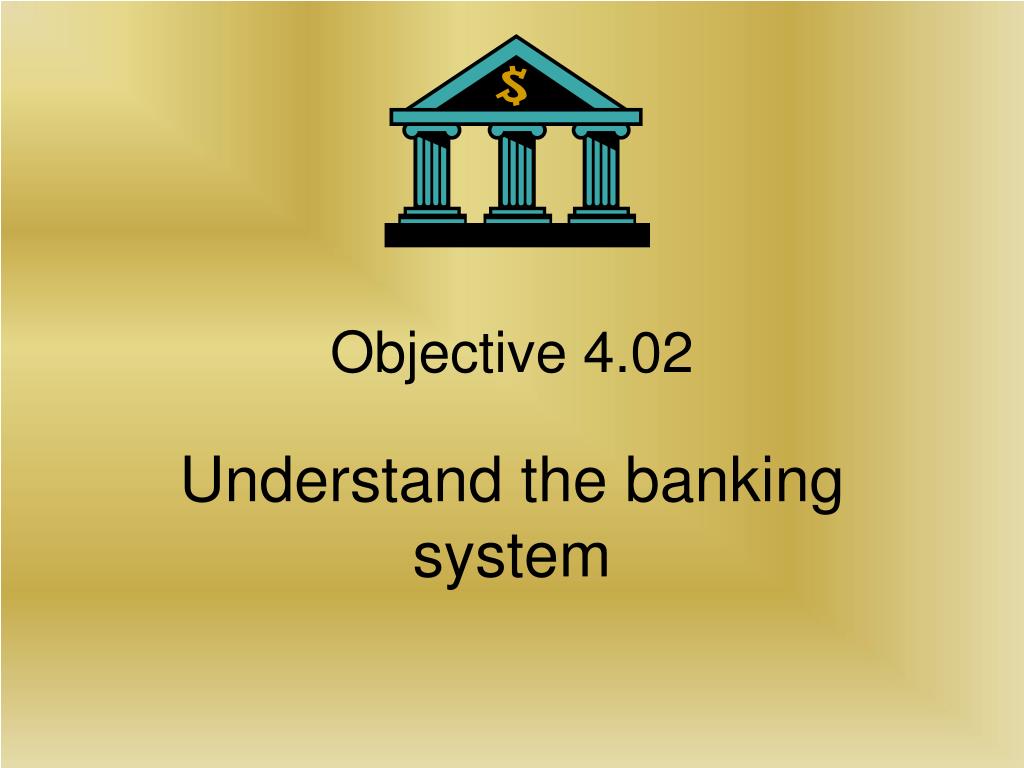 $

Objective 4.02

Understand the banking system